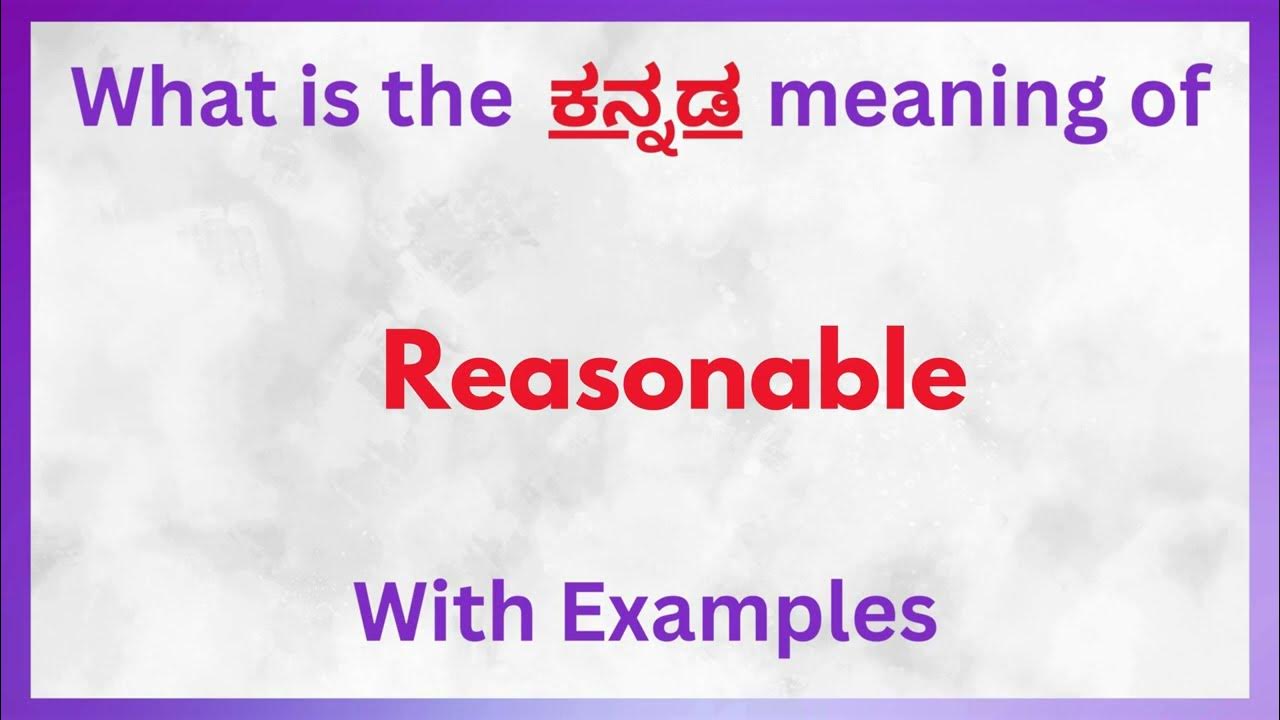 What is the ಕನ್ನಡ meaning of

Reasonable

With Examples